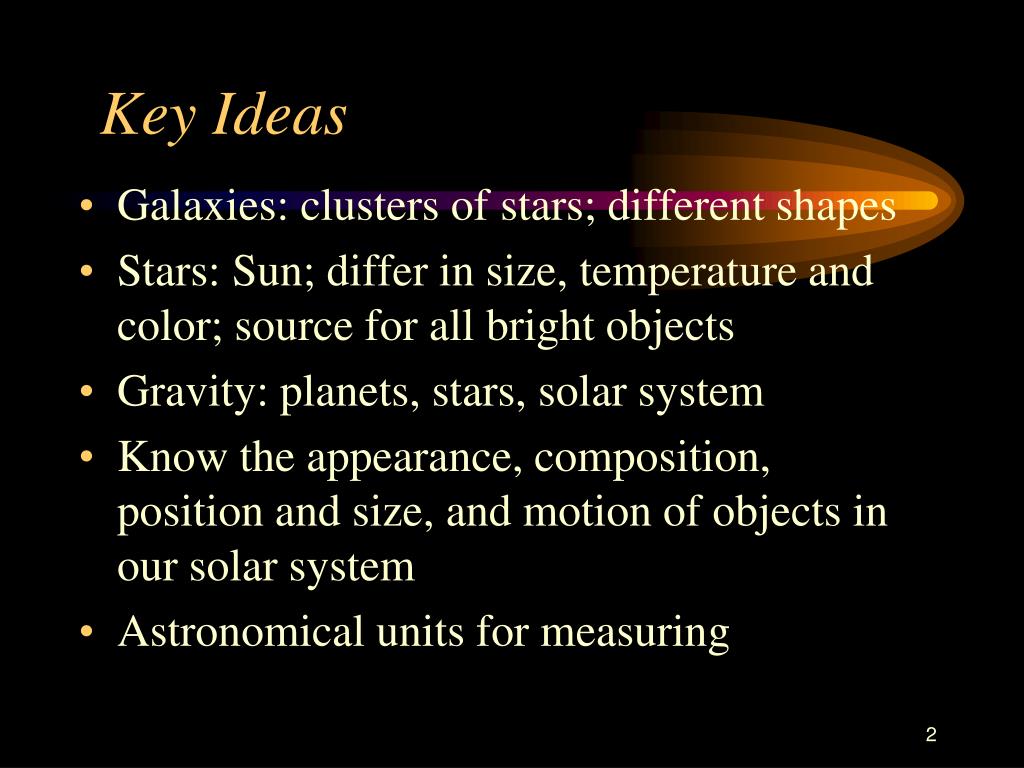 Key Ideas

• Galaxies: clusters of stars; different shapes
• Stars: Sun; differ in size, temperature and color; source for all bright objects
• Gravity: planets, stars, solar system
• Know the appearance, composition, position and size, and motion of objects in our solar system
• Astronomical units for measuring

2